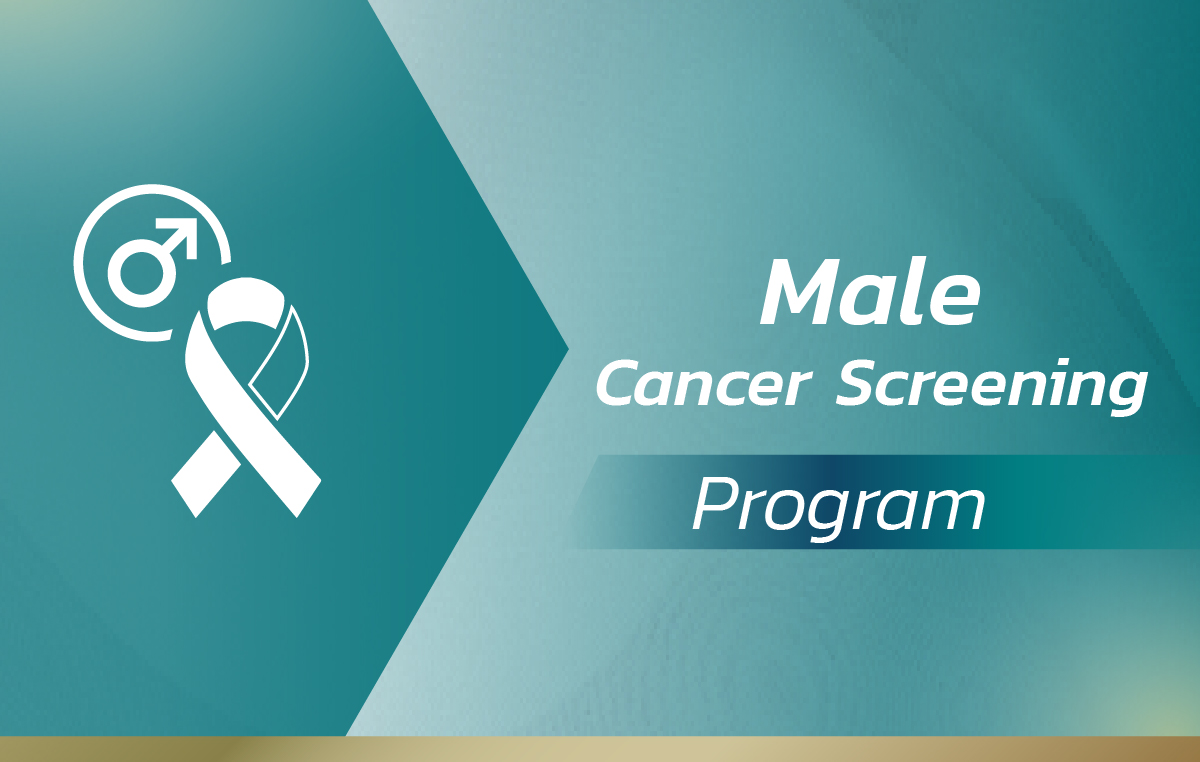 Male
Cancer Screening
Program